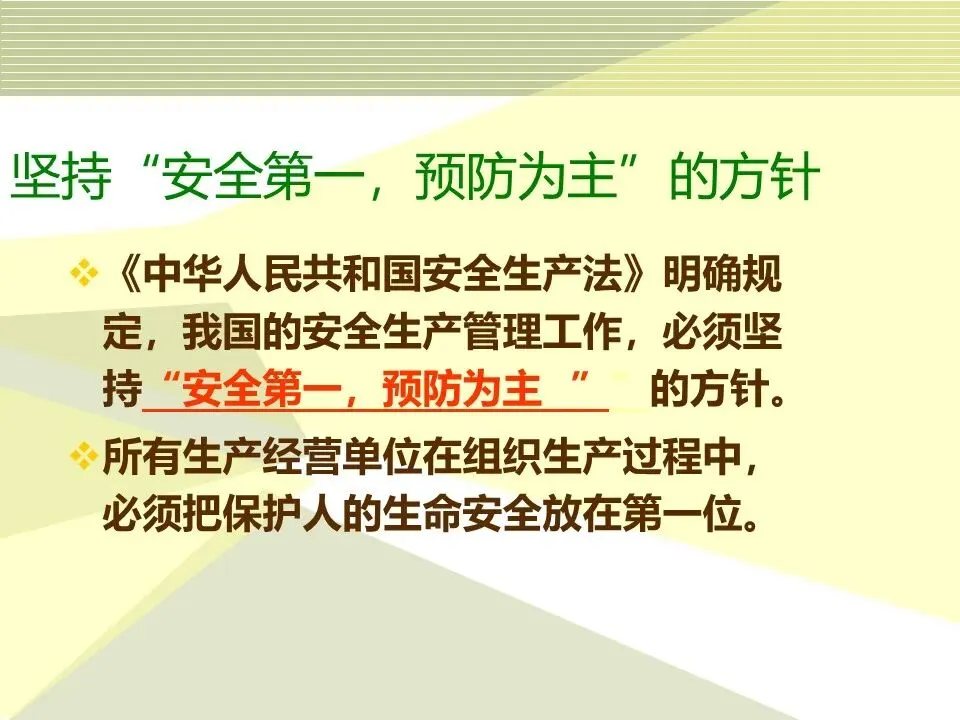 坚持“安全第一，预防为主”的方针

❖《中华人民共和国安全生产法》明确规定，我国的安全生产管理工作，必须坚持“安全第一，预防为主”的方针。

❖所有生产经营单位在组织生产过程中，必须把保护人的生命安全放在第一位。